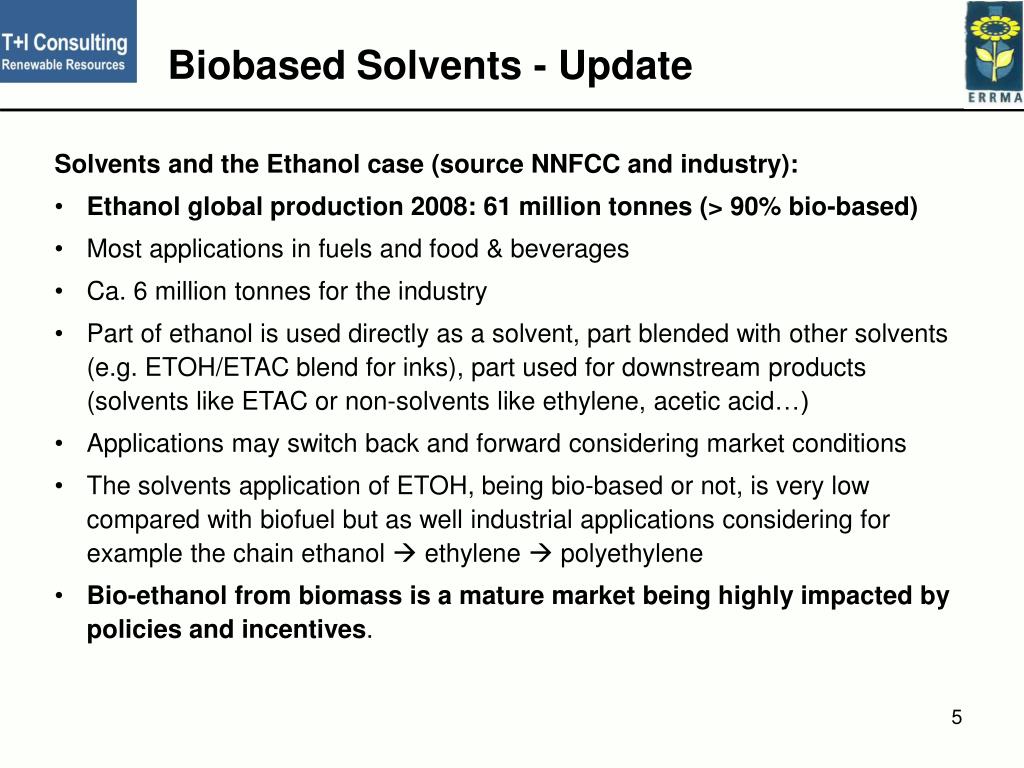 T+I Consulting
Renewable Resources

Biobased Solvents - Update

ERRMA

Solvents and the Ethanol case (source NNFCC and industry):

• Ethanol global production 2008: 61 million tonnes (> 90% bio-based)
• Most applications in fuels and food & beverages
• Ca. 6 million tonnes for the industry
• Part of ethanol is used directly as a solvent, part blended with other solvents (e.g. ETOH/ETAC blend for inks), part used for downstream products (solvents like ETAC or non-solvents like ethylene, acetic acid…)
• Applications may switch back and forward considering market conditions
• The solvents application of ETOH, being bio-based or not, is very low compared with biofuel but as well industrial applications considering for example the chain ethanol → ethylene → polyethylene
• Bio-ethanol from biomass is a mature market being highly impacted by policies and incentives.

5